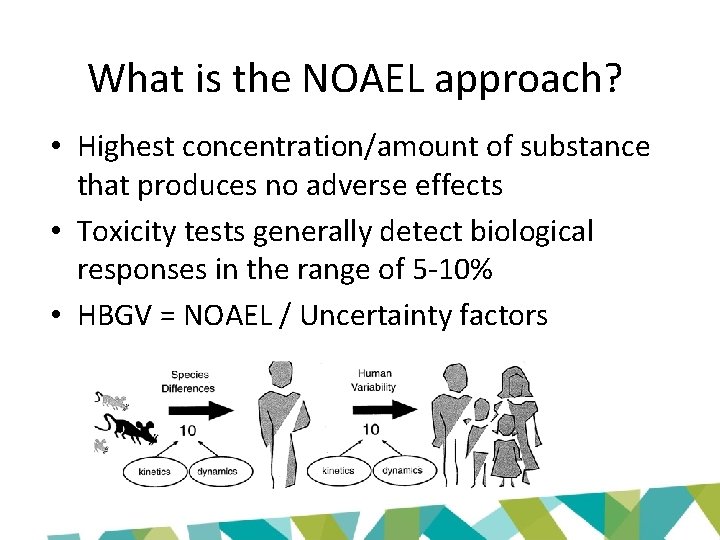 What is the NOAEL approach?

• Highest concentration/amount of substance that produces no adverse effects
• Toxicity tests generally detect biological responses in the range of 5-10%
• HBGV = NOAEL / Uncertainty factors

Species Differences

10

kinetics

dynamics

Human Variability

10

kinetics

dynamics